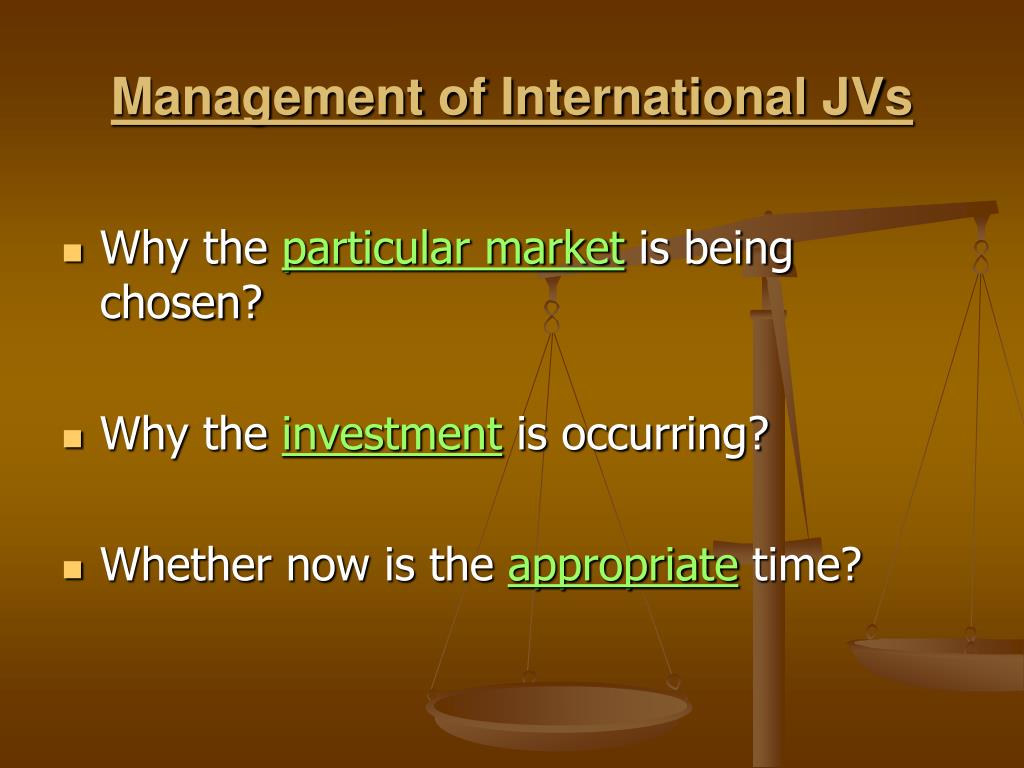 Management of International JVs

- Why the particular market is being chosen?
- Why the investment is occurring?
- Whether now is the appropriate time?